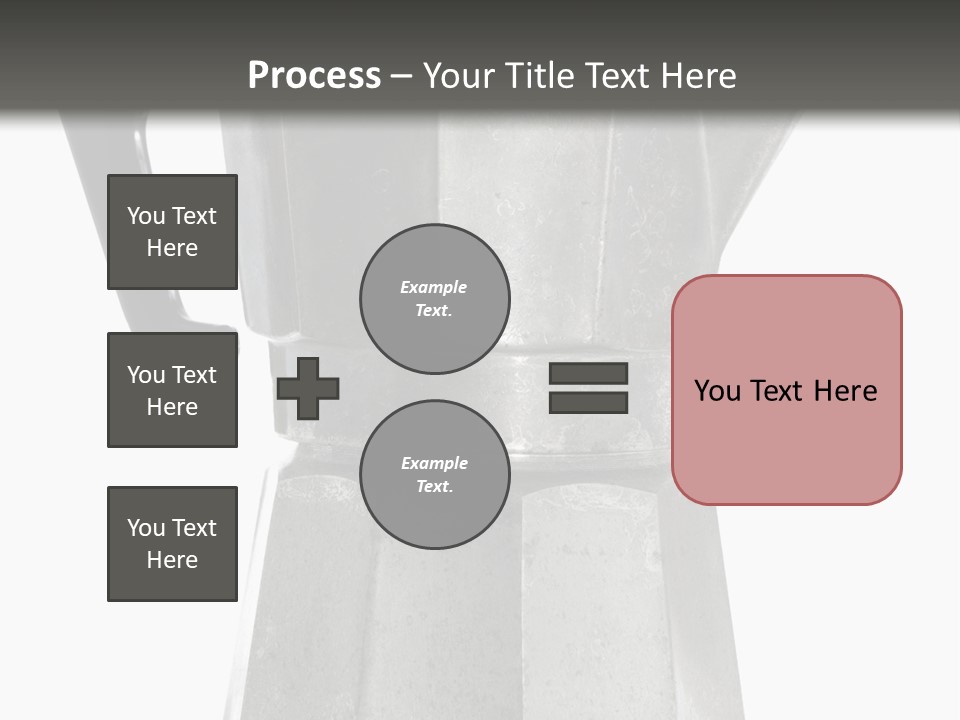 Process – Your Title Text Here

You Text Here

You Text Here

You Text Here

Example Text.

Example Text.

You Text Here